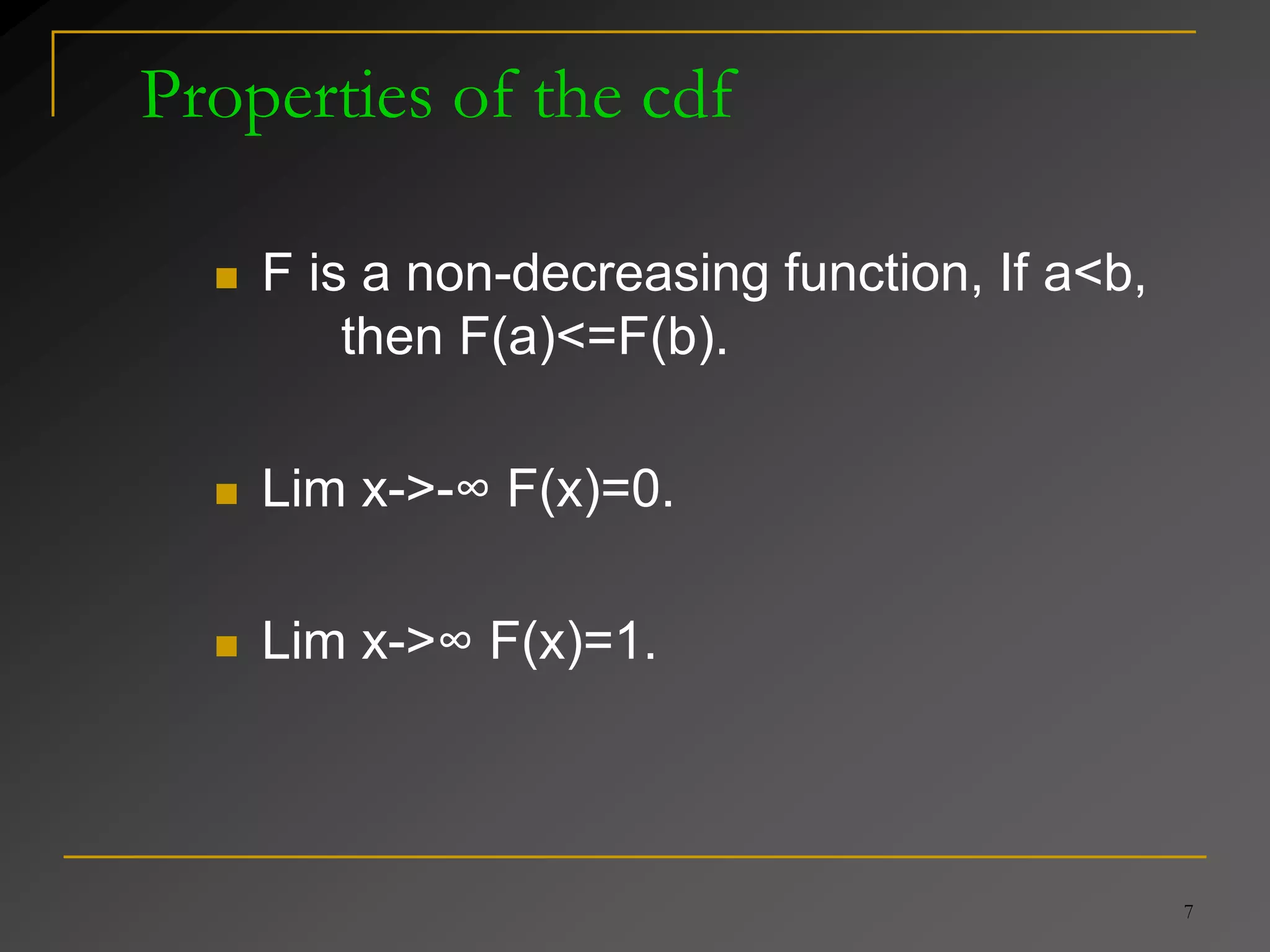 Properties of the cdf

- F is a non-decreasing function, If a<b, then F(a)<=F(b).

- Lim x->-∞ F(x)=0.

- Lim x->∞ F(x)=1.

7